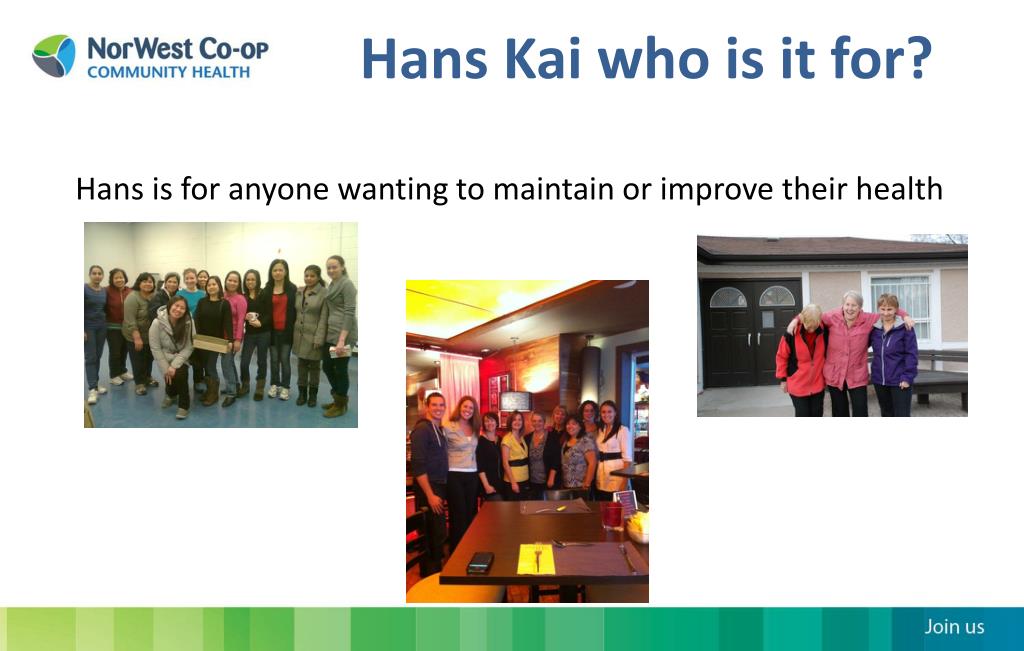 NorWest Co-op
COMMUNITY HEALTH

Hans Kai who is it for?

Hans is for anyone wanting to maintain or improve their health

Join us